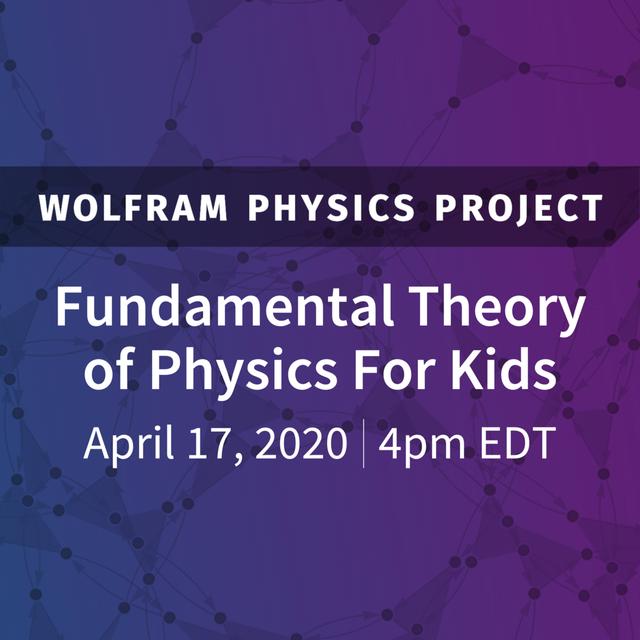 WOLFRAM PHYSICS PROJECT

Fundamental Theory of Physics For Kids

April 17, 2020 | 4pm EDT